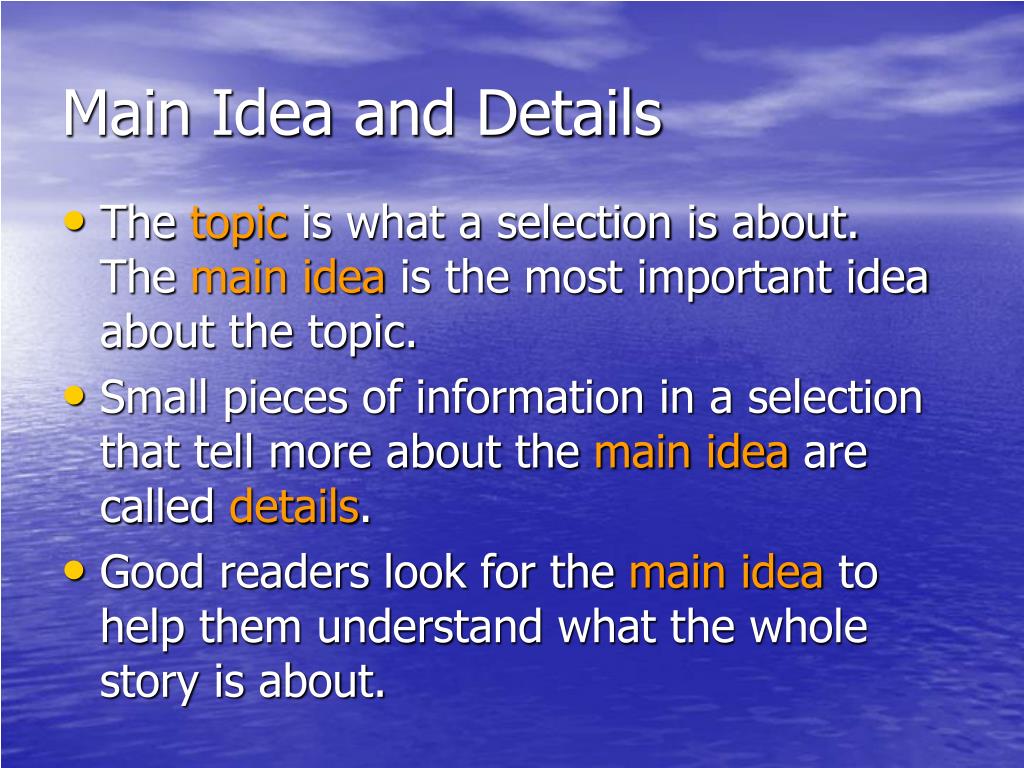 Main Idea and Details

• The topic is what a selection is about. The main idea is the most important idea about the topic.

• Small pieces of information in a selection that tell more about the main idea are called details.

• Good readers look for the main idea to help them understand what the whole story is about.